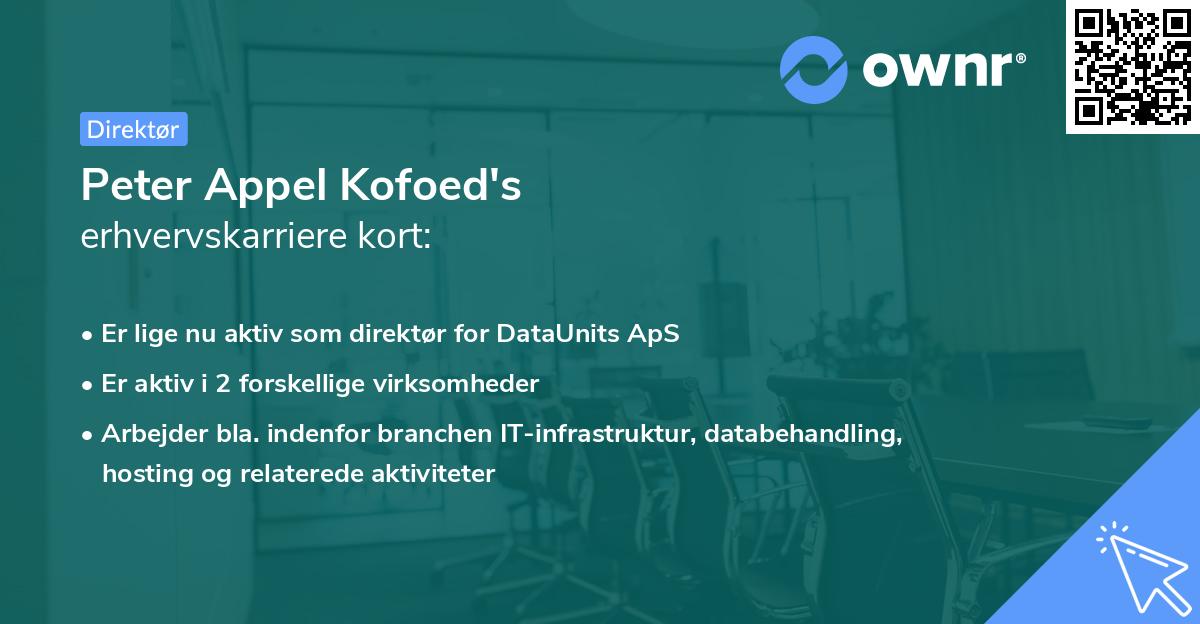 ownr®

Direktør

Peter Appel Kofoed's
erhvervskarriere kort:

• Er lige nu aktiv som direktør for DataUnits ApS
• Er aktiv i 2 forskellige virksomheder
• Arbejder bla. indenfor branchen IT-infrastruktur, databehandling, hosting og relaterede aktiviteter